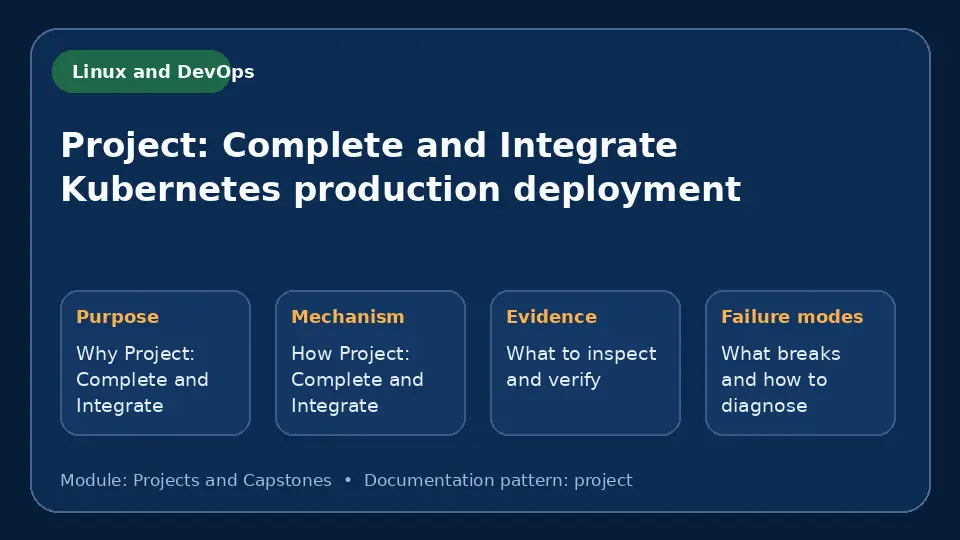 Linux and DevOps

Project: Complete and Integrate Kubernetes production deployment

Purpose
Why Project: Complete and Integrate

Mechanism
How Project: Complete and Integrate

Evidence
What to inspect and verify

Failure modes
What breaks and how to diagnose

Module: Projects and Capstones • Documentation pattern: project